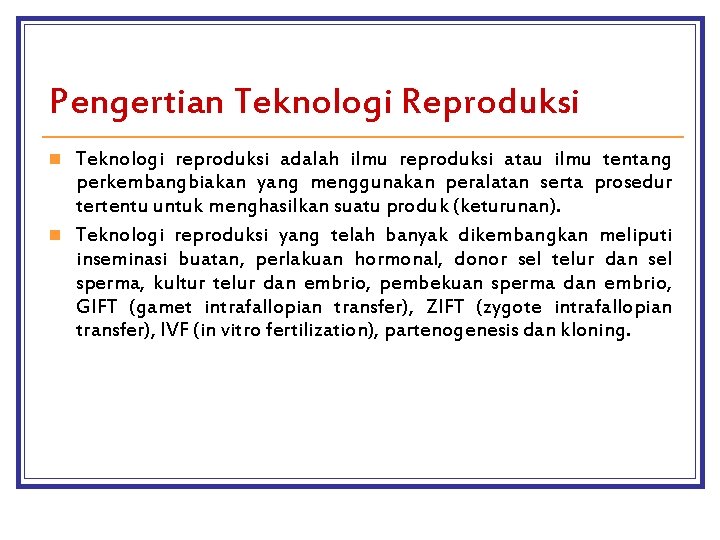 Pengertian Teknologi Reproduksi

Teknologi reproduksi adalah ilmu reproduksi atau ilmu tentang perkembangbiakan yang menggunakan peralatan serta prosedur tertentu untuk menghasilkan suatu produk (keturunan).

Teknologi reproduksi yang telah banyak dikembangkan meliputi inseminasi buatan, perlakuan hormonal, donor sel telur dan sel sperma, kultur telur dan embrio, pembekuan sperma dan embrio, GIFT (gamet intrafallopian transfer), ZIFT (zygote intrafallopian transfer), IVF (in vitro fertilization), partenogenesis dan kloning.